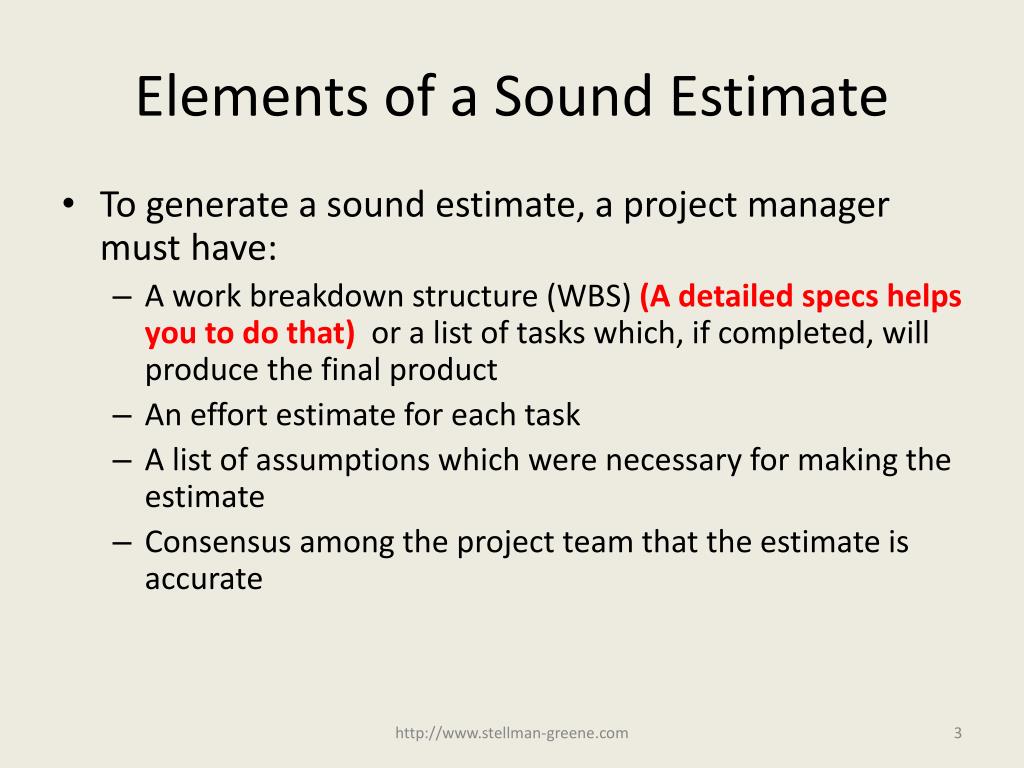 Elements of a Sound Estimate

• To generate a sound estimate, a project manager must have:
– A work breakdown structure (WBS) (A detailed specs helps you to do that) or a list of tasks which, if completed, will produce the final product
– An effort estimate for each task
– A list of assumptions which were necessary for making the estimate
– Consensus among the project team that the estimate is accurate

http://www.stellman-greene.com

3